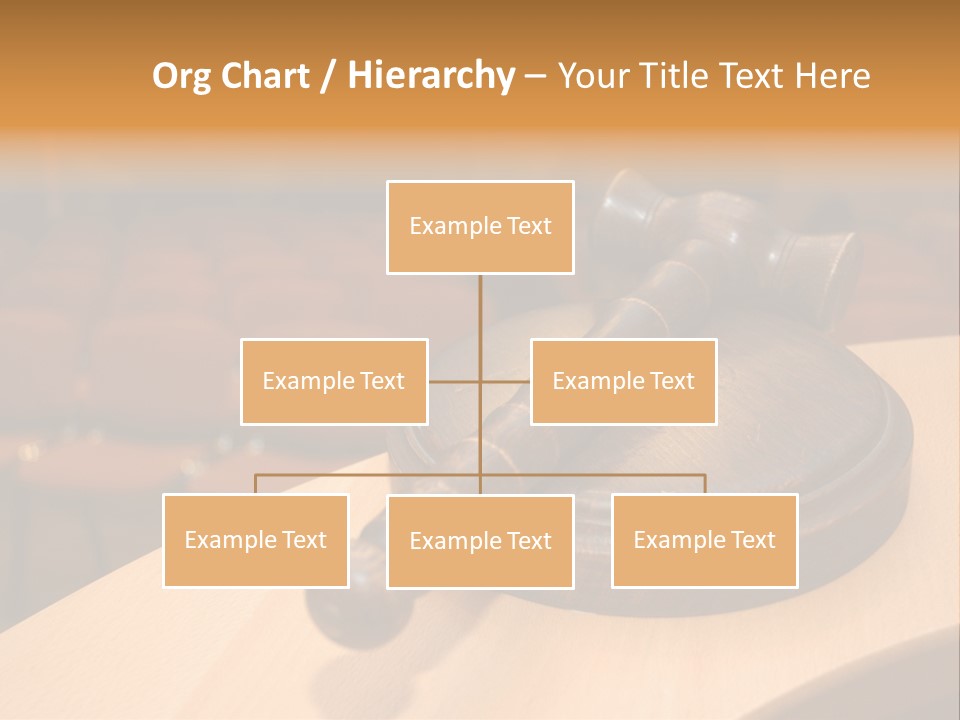 Org Chart / Hierarchy – Your Title Text Here

Example Text

Example Text

Example Text

Example Text

Example Text

Example Text